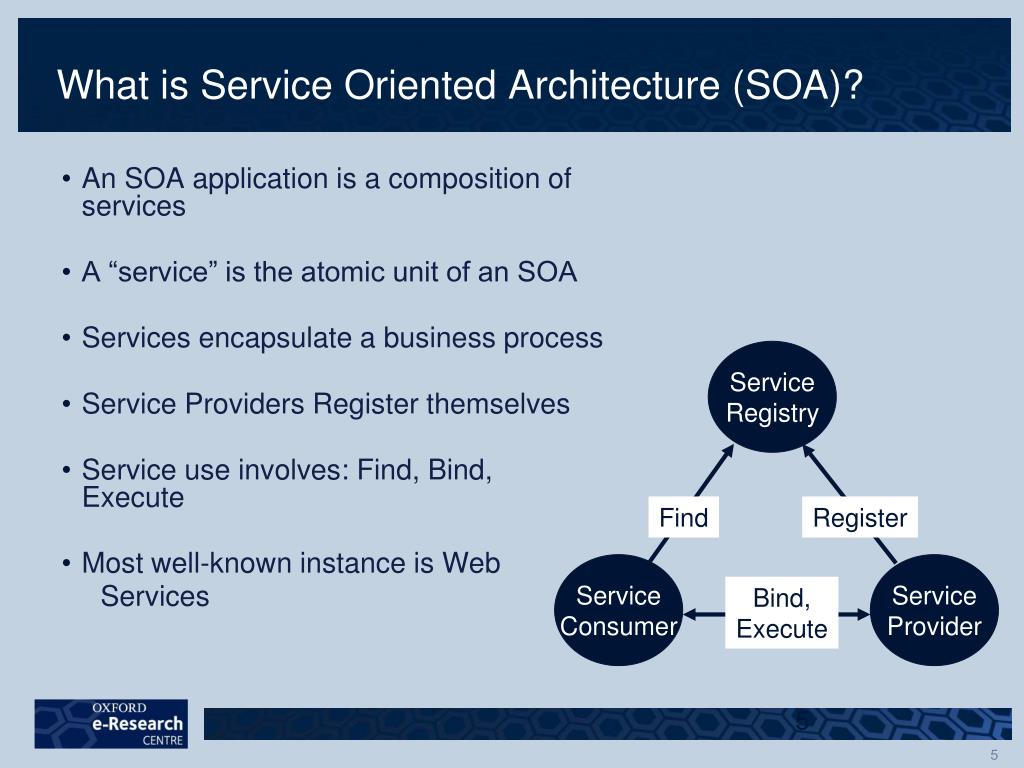 What is Service Oriented Architecture (SOA)?

• An SOA application is a composition of services

• A “service” is the atomic unit of an SOA

• Services encapsulate a business process

• Service Providers Register themselves

• Service use involves: Find, Bind, Execute

• Most well-known instance is Web Services

Service Registry

Find

Register

Service Consumer

Bind, Execute

Service Provider

OXFORD
e-Research
CENTRE

5